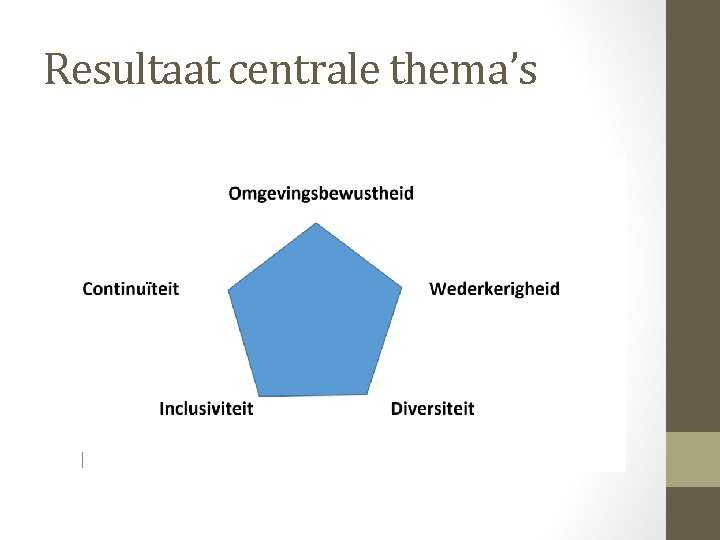 Resultaat centrale thema's

Omgevingsbewustheid

Continuïteit

Wederkerigheid

Inclusiviteit

Diversiteit